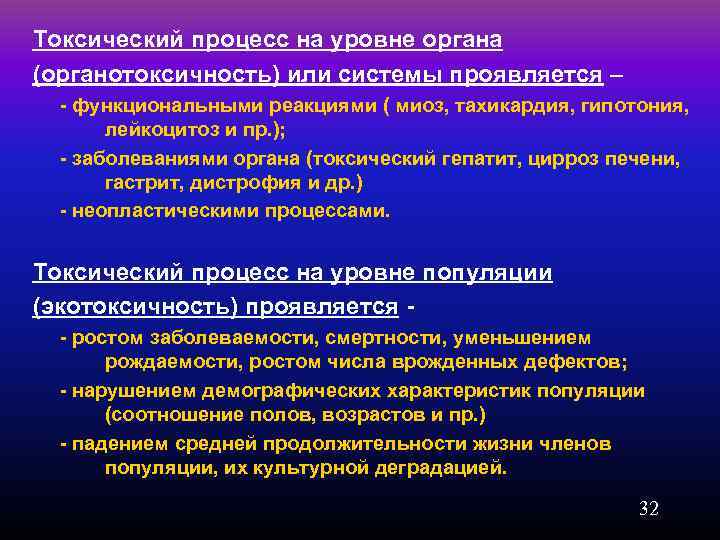 Токсический процесс на уровне органа (органотоксичность) или системы проявляется –

- функциональными реакциями ( миоз, тахикардия, гипотония, лейкоцитоз и пр.);

- заболеваниями органа (токсический гепатит, цирроз печени, гастрит, дистрофия и др.)

- неопластическими процессами.

Токсический процесс на уровне популяции (экотоксичность) проявляется -

- ростом заболеваемости, смертности, уменьшением рождаемости, ростом числа врожденных дефектов;

- нарушением демографических характеристик популяции (соотношение полов, возрастов и пр.)

- падением средней продолжительности жизни членов популяции, их культурной деградацией.

32